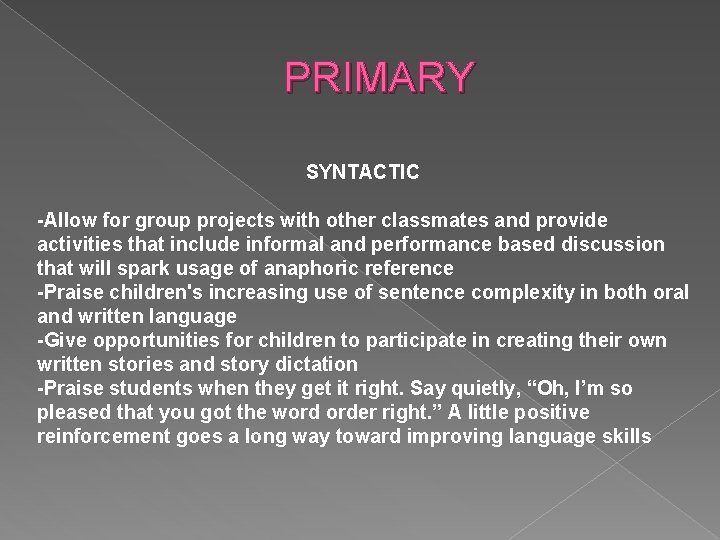 PRIMARY

SYNTACTIC

-Allow for group projects with other classmates and provide activities that include informal and performance based discussion that will spark usage of anaphoric reference
-Praise children's increasing use of sentence complexity in both oral and written language
-Give opportunities for children to participate in creating their own written stories and story dictation
-Praise students when they get it right. Say quietly, “Oh, I’m so pleased that you got the word order right.” A little positive reinforcement goes a long way toward improving language skills